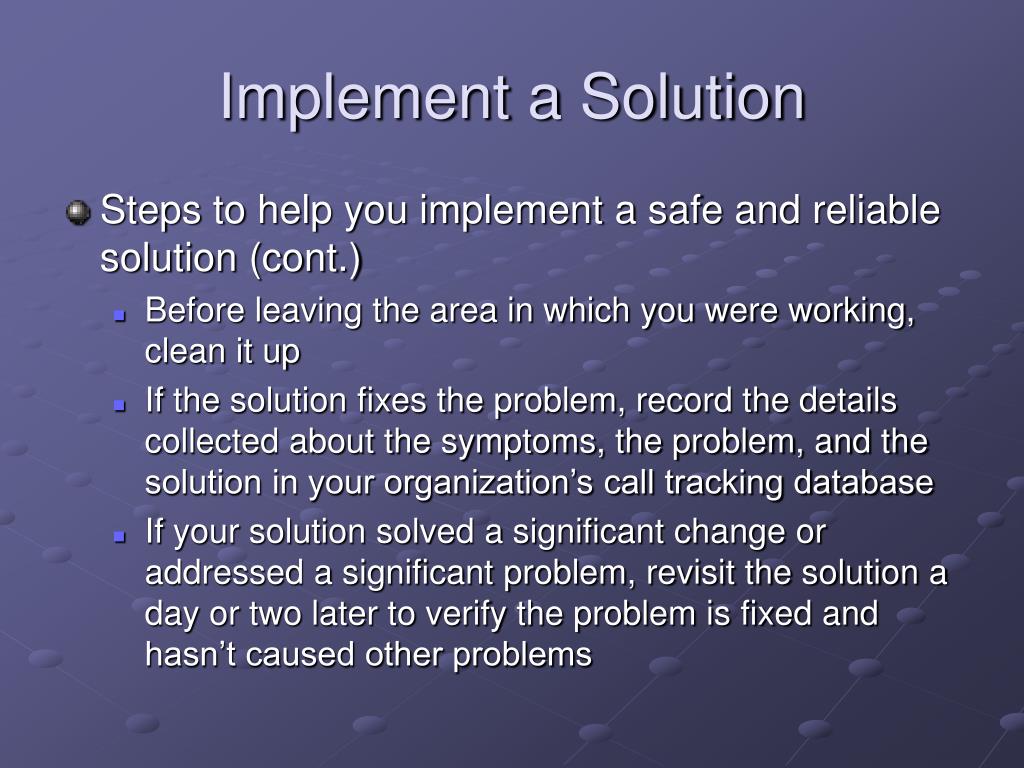 Implement a Solution

Steps to help you implement a safe and reliable solution (cont.)

Before leaving the area in which you were working, clean it up

If the solution fixes the problem, record the details collected about the symptoms, the problem, and the solution in your organization’s call tracking database

If your solution solved a significant change or addressed a significant problem, revisit the solution a day or two later to verify the problem is fixed and hasn’t caused other problems